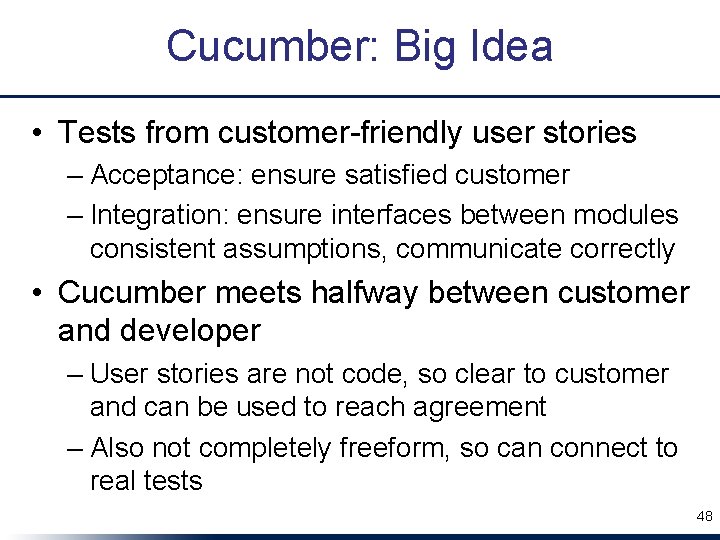 Cucumber: Big Idea

• Tests from customer-friendly user stories
– Acceptance: ensure satisfied customer
– Integration: ensure interfaces between modules consistent assumptions, communicate correctly

• Cucumber meets halfway between customer and developer
– User stories are not code, so clear to customer and can be used to reach agreement
– Also not completely freeform, so can connect to real tests

48